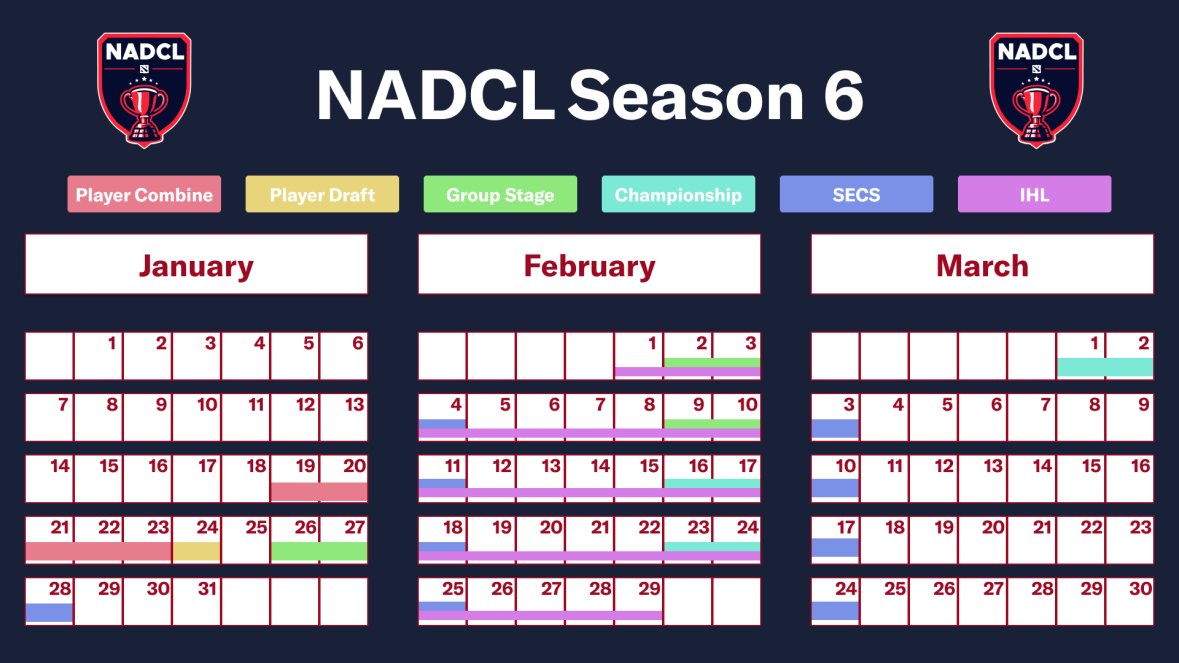 NADCL

NADCL Season 6

NADCL

Player Combine
Player Draft
Group Stage
Championship
SECS
IHL

January

| | | | | | | |
|---|---|---|---|---|---|---|
| | 1 | 2 | 3 | 4 | 5 | 6 |
| 7 | 8 | 9 | 10 | 11 | 12 | 13 |
| 14 | 15 | 16 | 17 | 18 | 19 | 20 |
| 21 | 22 | 23 | 24 | 25 | 26 | 27 |
| 28 | 29 | 30 | 31 | | | |

February

| | | | | | | |
|---|---|---|---|---|---|---|
| | | | | 1 | 2 | 3 |
| 4 | 5 | 6 | 7 | 8 | 9 | 10 |
| 11 | 12 | 13 | 14 | 15 | 16 | 17 |
| 18 | 19 | 20 | 21 | 22 | 23 | 24 |
| 25 | 26 | 27 | 28 | 29 | | |

March

| | | | | | | |
|---|---|---|---|---|---|---|
| | | | | | 1 | 2 |
| 3 | 4 | 5 | 6 | 7 | 8 | 9 |
| 10 | 11 | 12 | 13 | 14 | 15 | 16 |
| 17 | 18 | 19 | 20 | 21 | 22 | 23 |
| 24 | 25 | 26 | 27 | 28 | 29 | 30 |